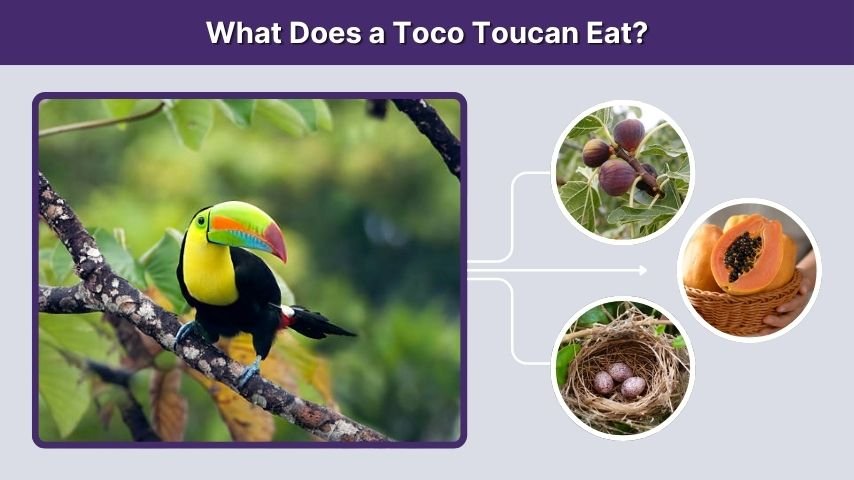 What Does a Toco Toucan Eat?